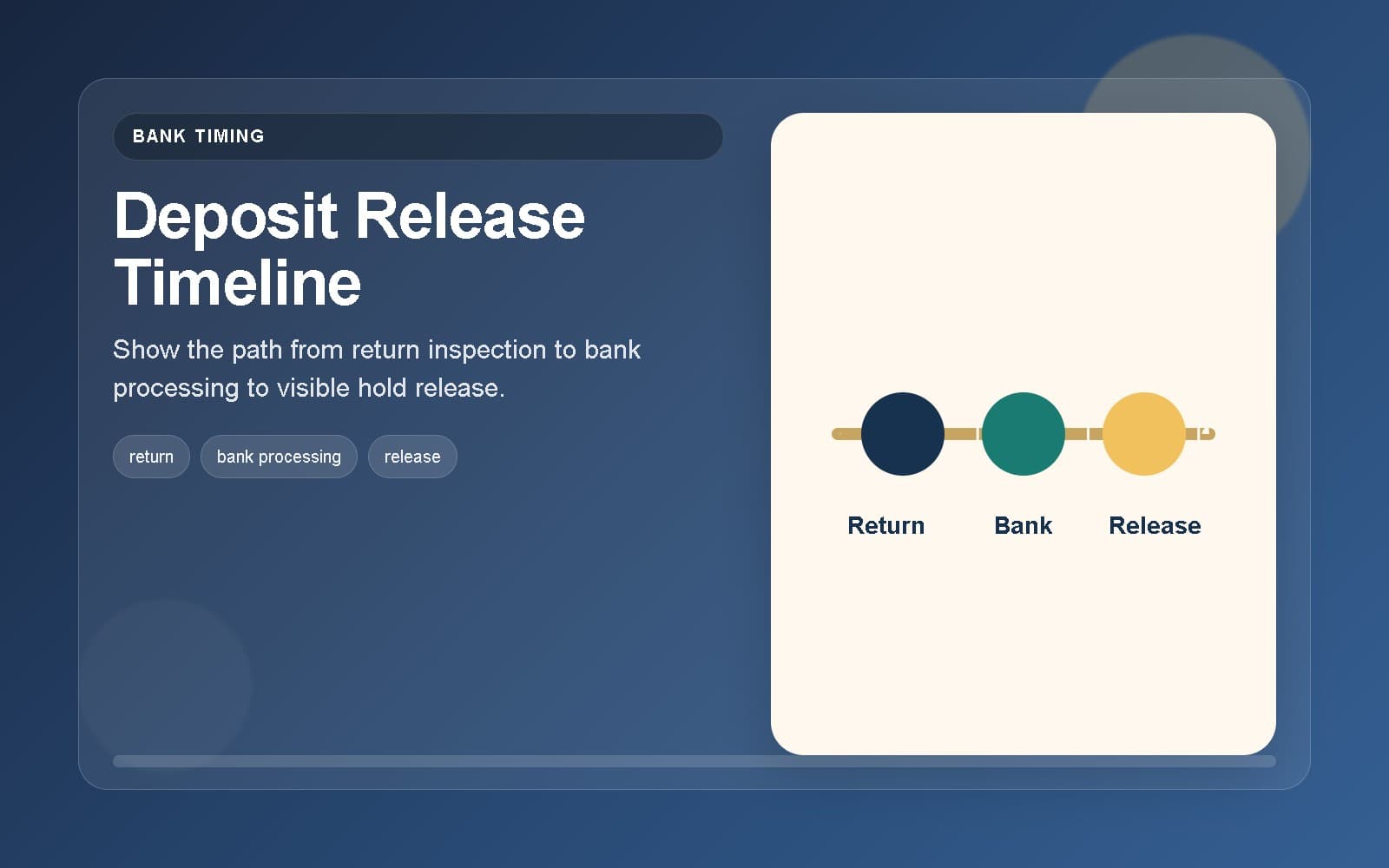 BANK TIMING

Deposit Release Timeline

Show the path from return inspection to bank processing to visible hold release.

return

bank processing

release

Return

Bank

Release